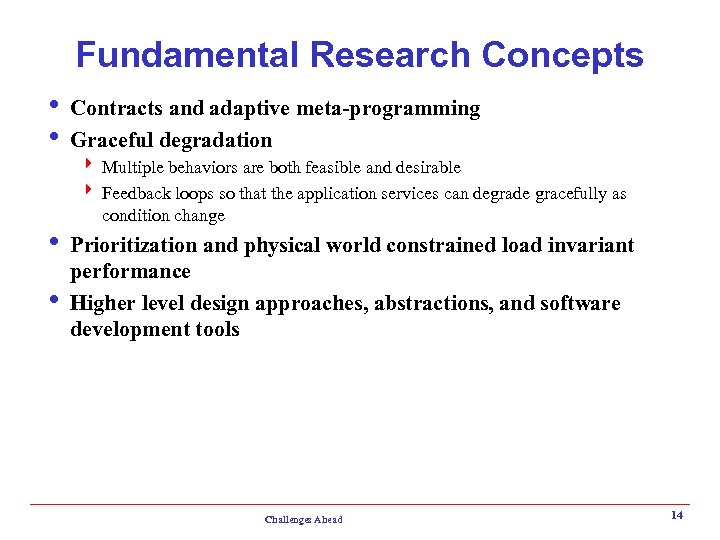 Fundamental Research Concepts

• Contracts and adaptive meta-programming
• Graceful degradation
  ‣ Multiple behaviors are both feasible and desirable
  ‣ Feedback loops so that the application services can degrade gracefully as condition change
• Prioritization and physical world constrained load invariant performance
• Higher level design approaches, abstractions, and software development tools

Challenges Ahead

14